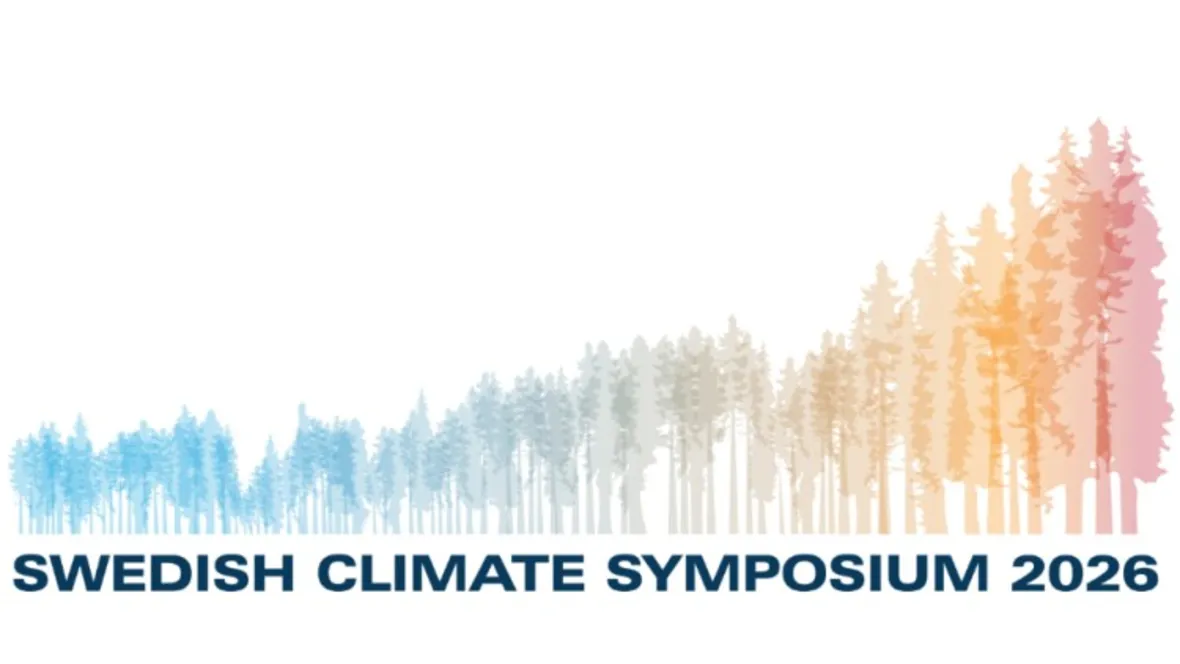 SWEDISH CLIMATE SYMPOSIUM 2026